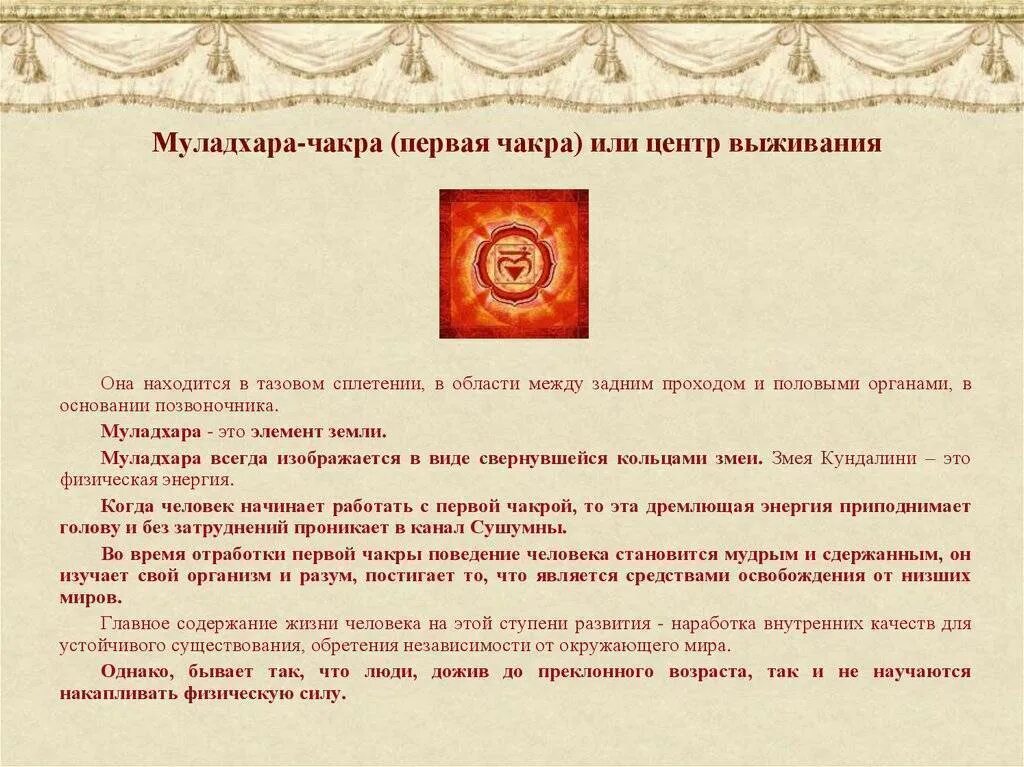 Муладхара-чакра (первая чакра) или центр выживания

Она находится в тазовом сплетении, в области между задним проходом и половыми органами, в основании позвоночника.

Муладхара - это элемент земли.

Муладхара всегда изображается в виде свернувшейся кольцами змеи. Змея Кундалини – это физическая энергия.

Когда человек начинает работать с первой чакрой, то эта дремлющая энергия приподнимает голову и без затруднений проникает в канал Сушумны.

Во время отработки первой чакры поведение человека становится мудрым и сдержанным, он изучает свой организм и разум, постигает то, что является средствами освобождения от низших миров.

Главное содержание жизни человека на этой ступени развития - наработка внутренних качеств для устойчивого существования, обретения независимости от окружающего мира.

Однако, бывает так, что люди, дожив до преклонного возраста, так и не научаются накапливать физическую силу.